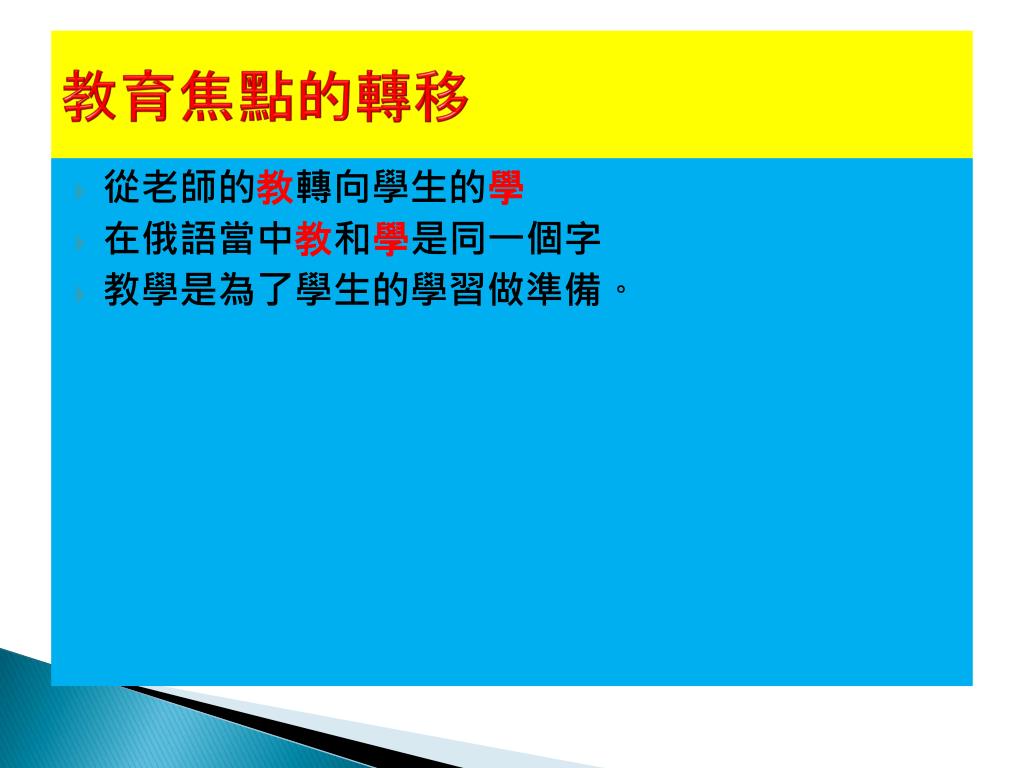 教育焦點的轉移

從老師的教轉向學生的學
在俄語當中教和學是同一個字
教學是為了學生的學習做準備。